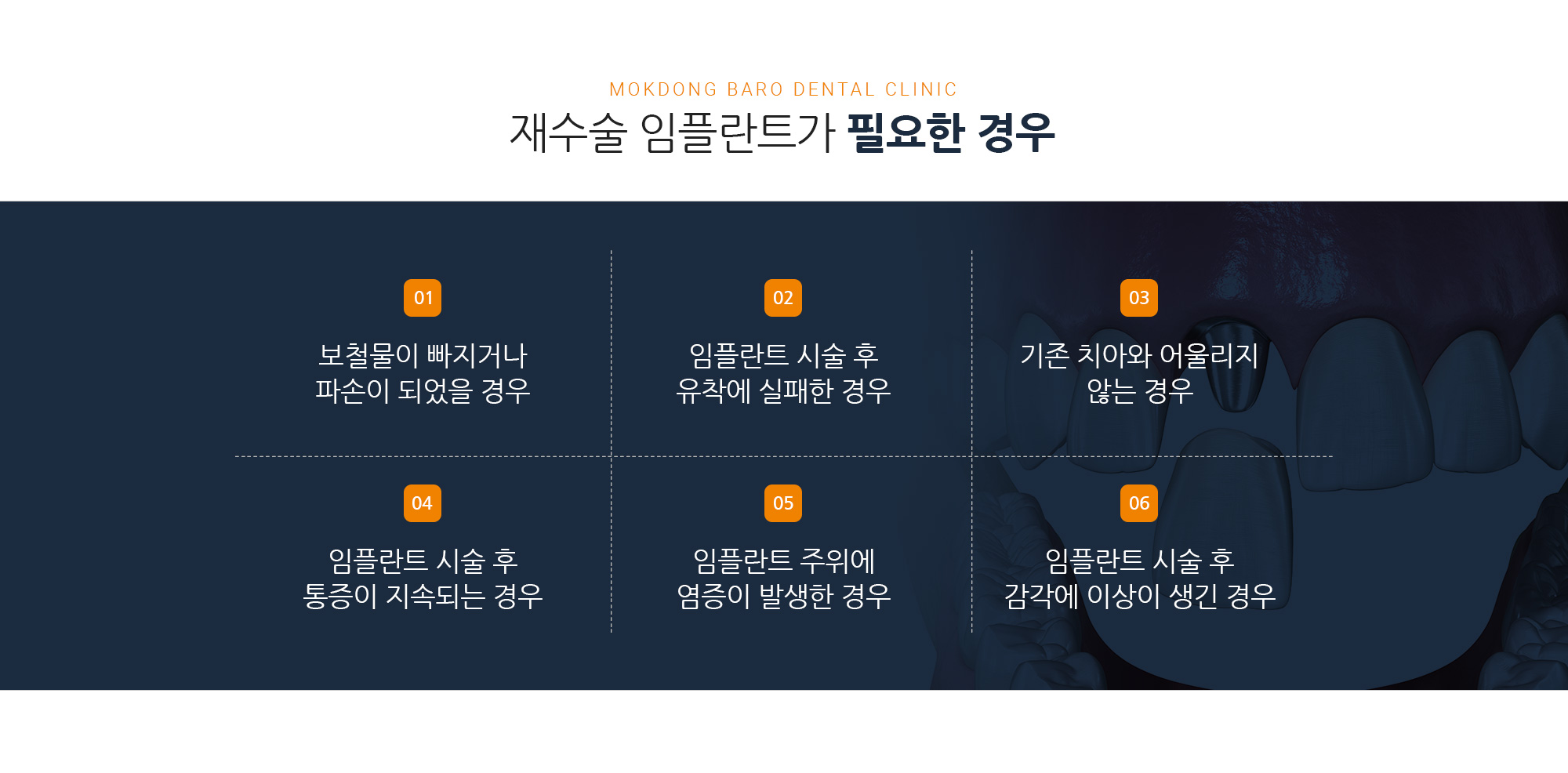 MOKDONG BARO DENTAL CLINIC

재수술 임플란트가 필요한 경우

01

보철물이 빠지거나
파손이 되었을 경우

02

임플란트 시술 후
유착에 실패한 경우

03

기존 치아와 어울리지
않는 경우

04

임플란트 시술 후
통증이 지속되는 경우

05

임플란트 주위에
염증이 발생한 경우

06

임플란트 시술 후
감각에 이상이 생긴 경우